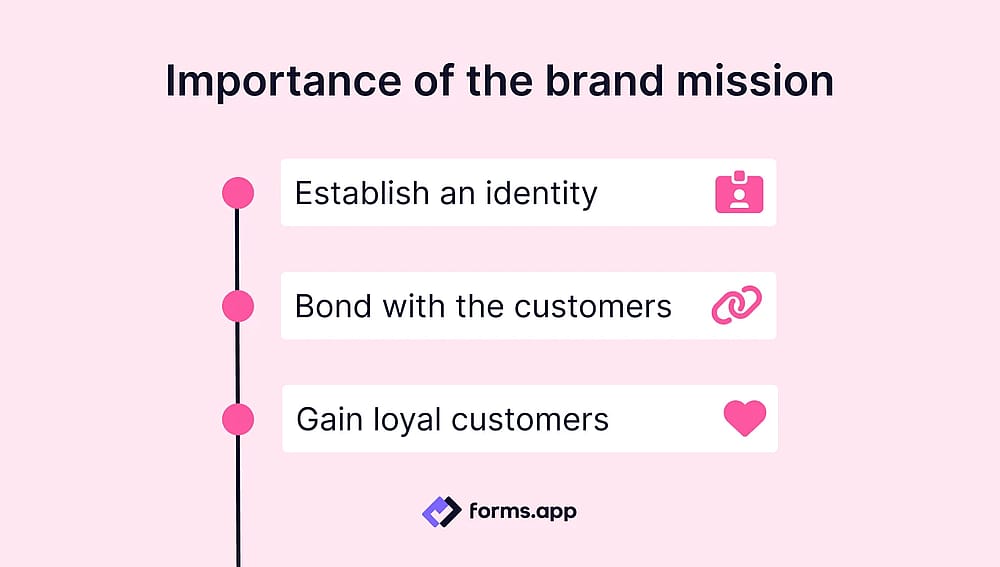 Importance of the brand mission

Establish an identity

Bond with the customers

Gain loyal customers

forms.app